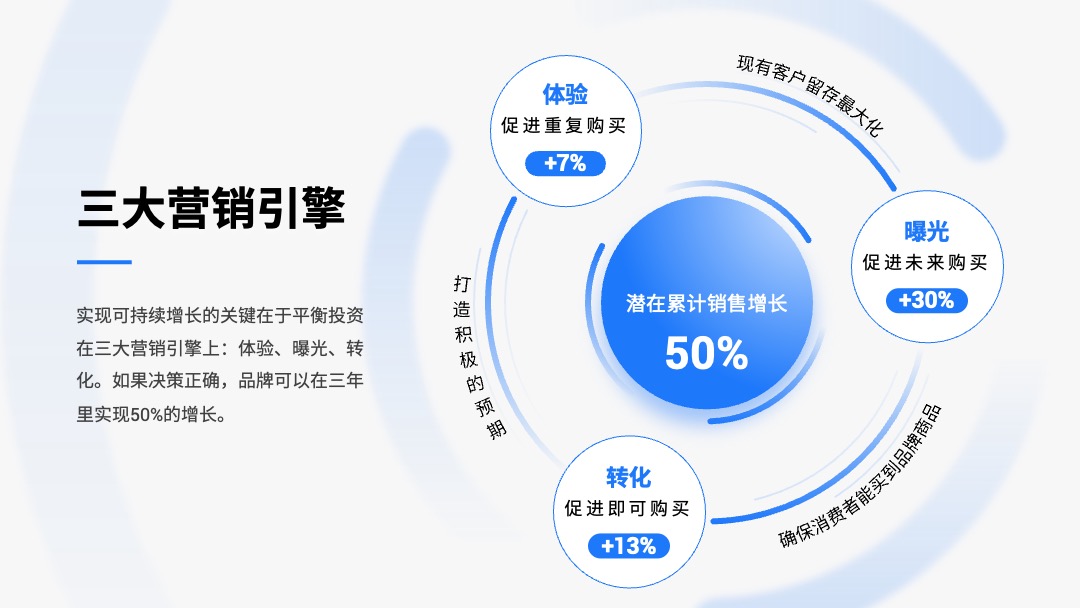 三大营销引擎

实现可持续增长的关键在于平衡投资在三大营销引擎上：体验、曝光、转化。如果决策正确，品牌可以在三年里实现50%的增长。

体验
促进重复购买
+7%

现有客户留存最大化

曝光
促进未来购买
+30%

潜在累计销售增长
50%

打造积极的预期

转化
促进即可购买
+13%

确保消费者能买到品牌商品